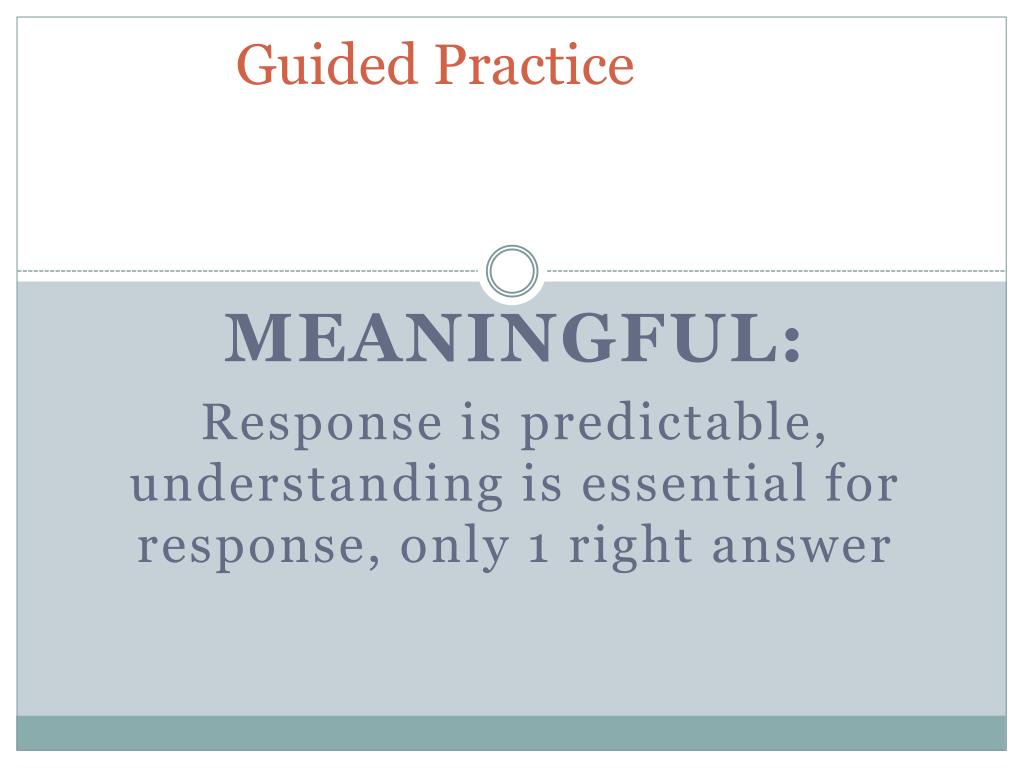 Guided Practice

MEANINGFUL:

Response is predictable, understanding is essential for response, only 1 right answer